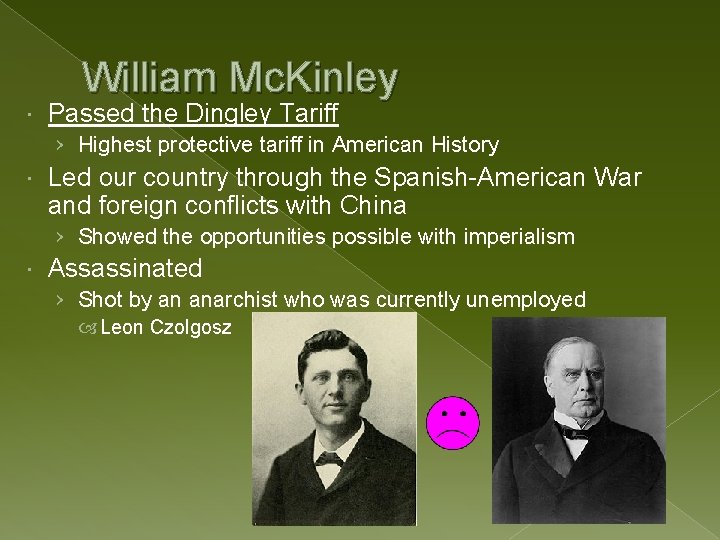 William McKinley

· Passed the Dingley Tariff
› Highest protective tariff in American History
· Led our country through the Spanish-American War and foreign conflicts with China
› Showed the opportunities possible with imperialism
· Assassinated
› Shot by an anarchist who was currently unemployed
Leon Czolgosz